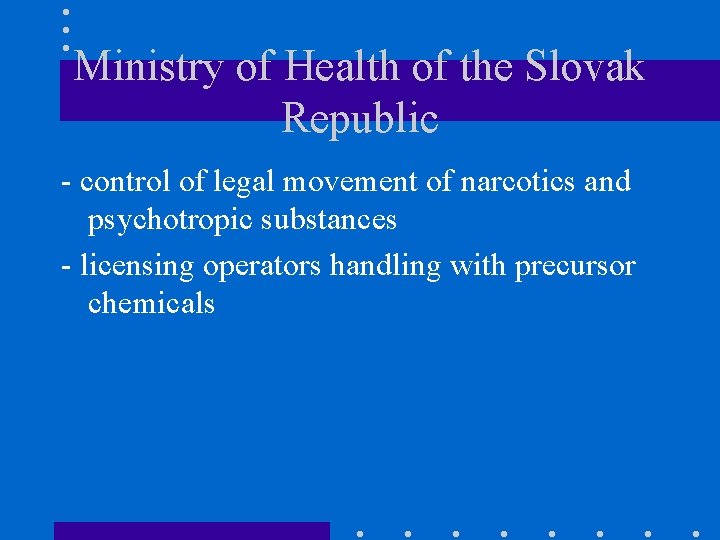 Ministry of Health of the Slovak Republic

- control of legal movement of narcotics and psychotropic substances

- licensing operators handling with precursor chemicals